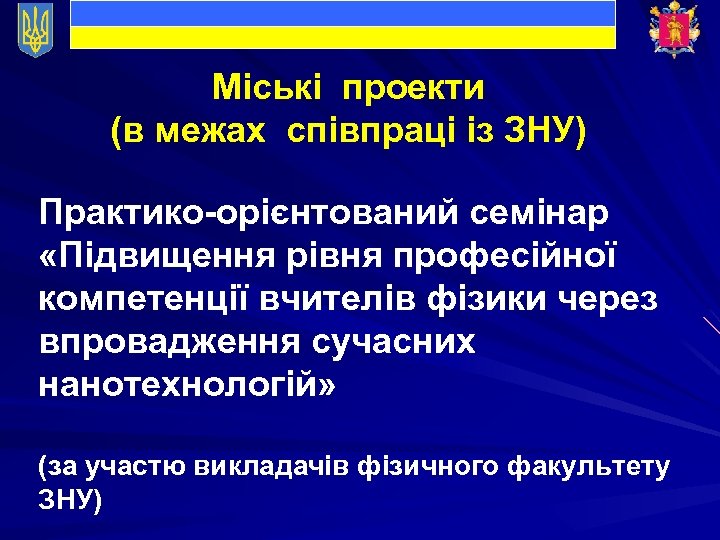 Міські проекти
(в межах співпраці із ЗНУ)

Практико-орієнтований семінар «Підвищення рівня професійної компетенції вчителів фізики через впровадження сучасних нанотехнологій»

(за участю викладачів фізичного факультету ЗНУ)